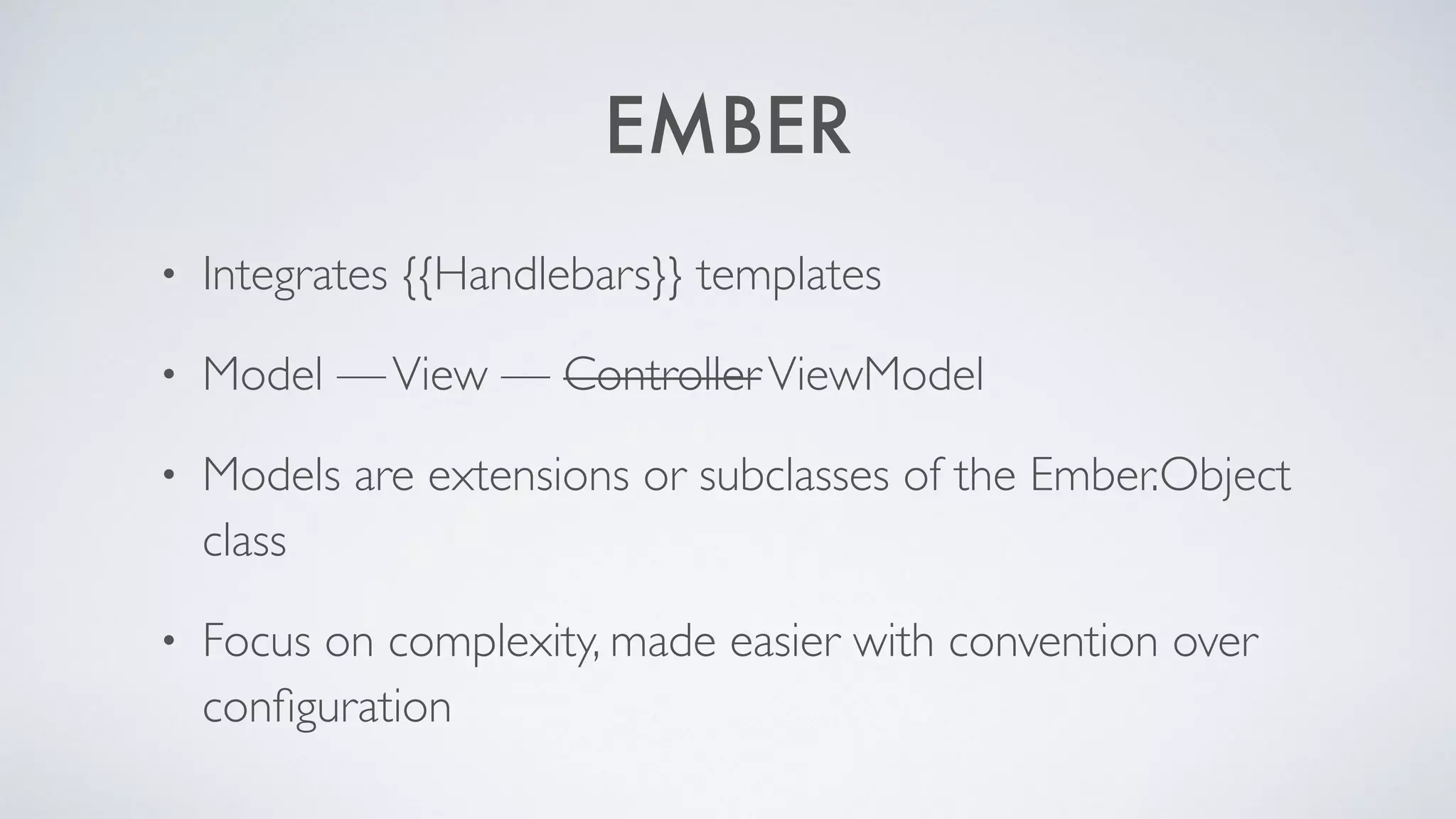 EMBER

• Integrates {{Handlebars}} templates

• Model — View — ~~Controller~~ ViewModel

• Models are extensions or subclasses of the Ember.Object class

• Focus on complexity, made easier with convention over configuration